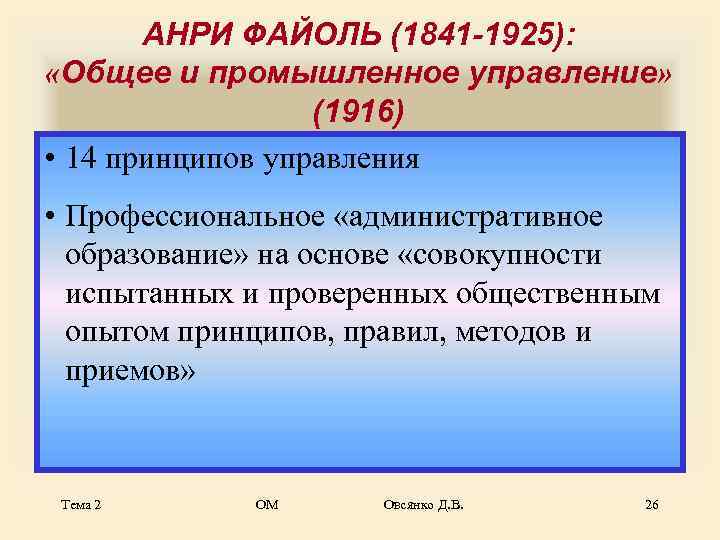 АНРИ ФАЙОЛЬ (1841-1925): «Общее и промышленное управление» (1916)

• 14 принципов управления

• Профессиональное «административное образование» на основе «совокупности испытанных и проверенных общественным опытом принципов, правил, методов и приемов»

Тема 2 ОМ Овсянко Д.В. 26